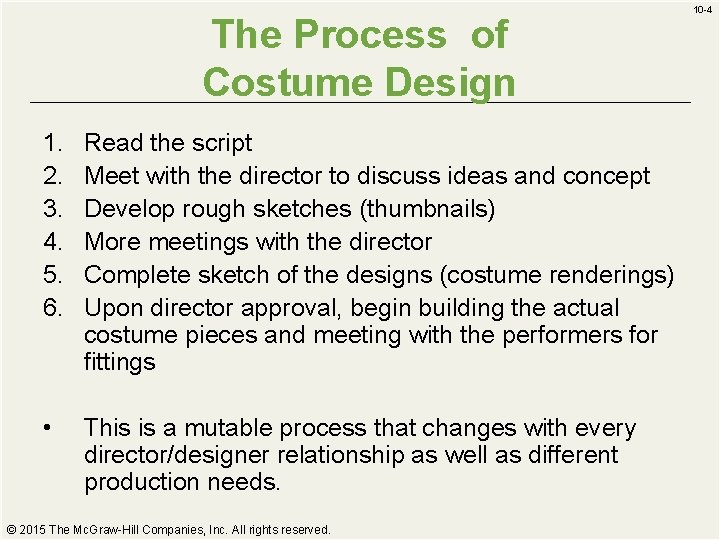 10-4

The Process of Costume Design

1. Read the script
2. Meet with the director to discuss ideas and concept
3. Develop rough sketches (thumbnails)
4. More meetings with the director
5. Complete sketch of the designs (costume renderings)
6. Upon director approval, begin building the actual costume pieces and meeting with the performers for fittings

• This is a mutable process that changes with every director/designer relationship as well as different production needs.

© 2015 The McGraw-Hill Companies, Inc. All rights reserved.